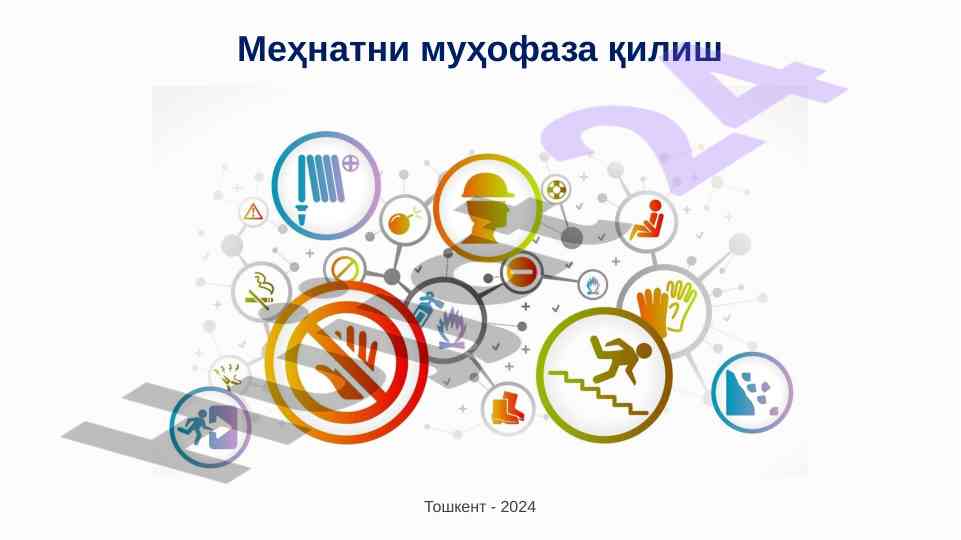 Меҳнатни муҳофаза қилиш

Тошкент - 2024